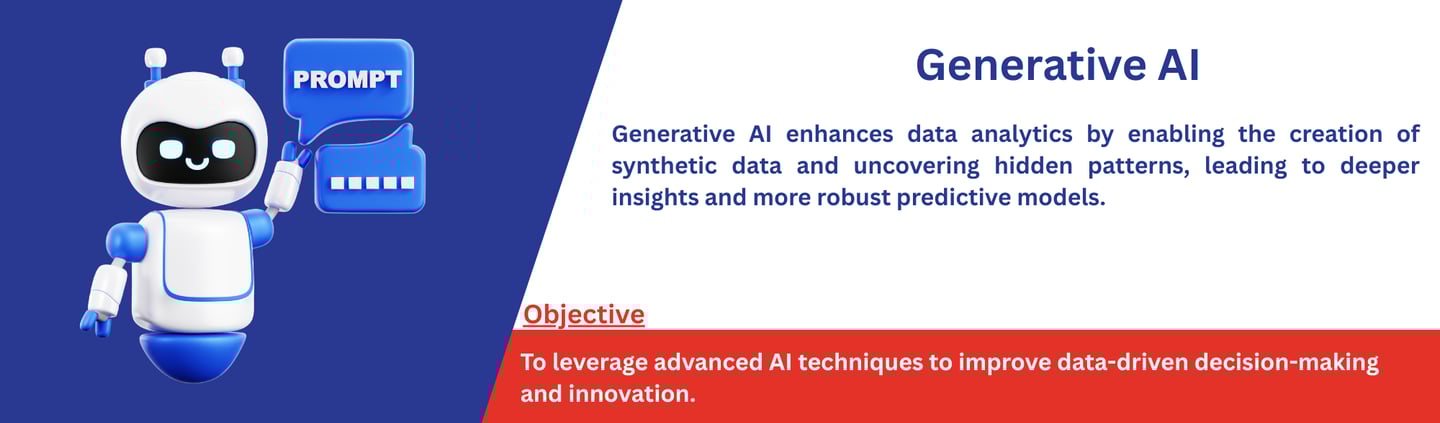 PROMPT

Generative AI

Generative AI enhances data analytics by enabling the creation of synthetic data and uncovering hidden patterns, leading to deeper insights and more robust predictive models.

Objective

To leverage advanced AI techniques to improve data-driven decision-making and innovation.